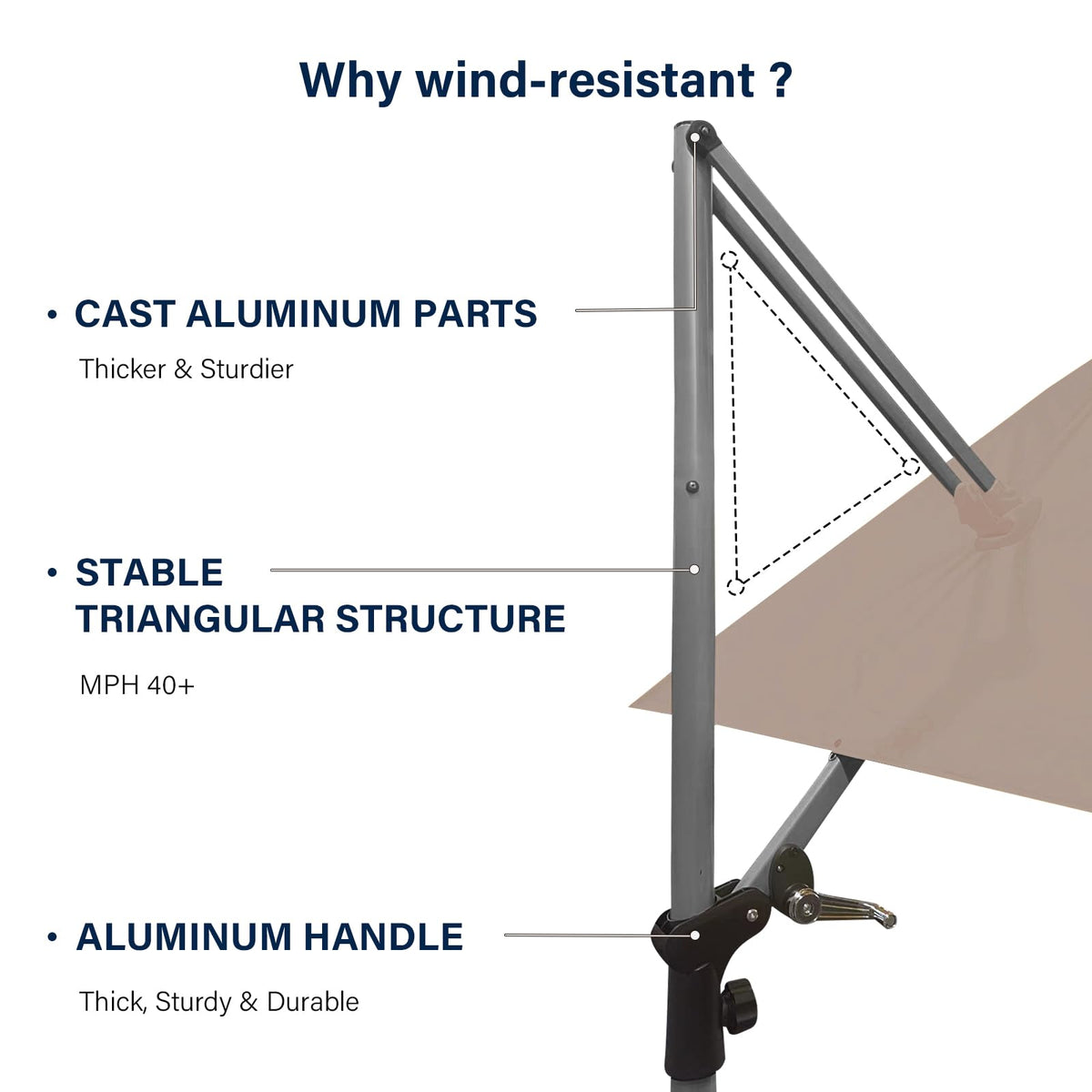 Why wind-resistant ?

• CAST ALUMINUM PARTS

Thicker & Sturdier

• STABLE TRIANGULAR STRUCTURE

MPH 40+

• ALUMINUM HANDLE

Thick, Sturdy & Durable